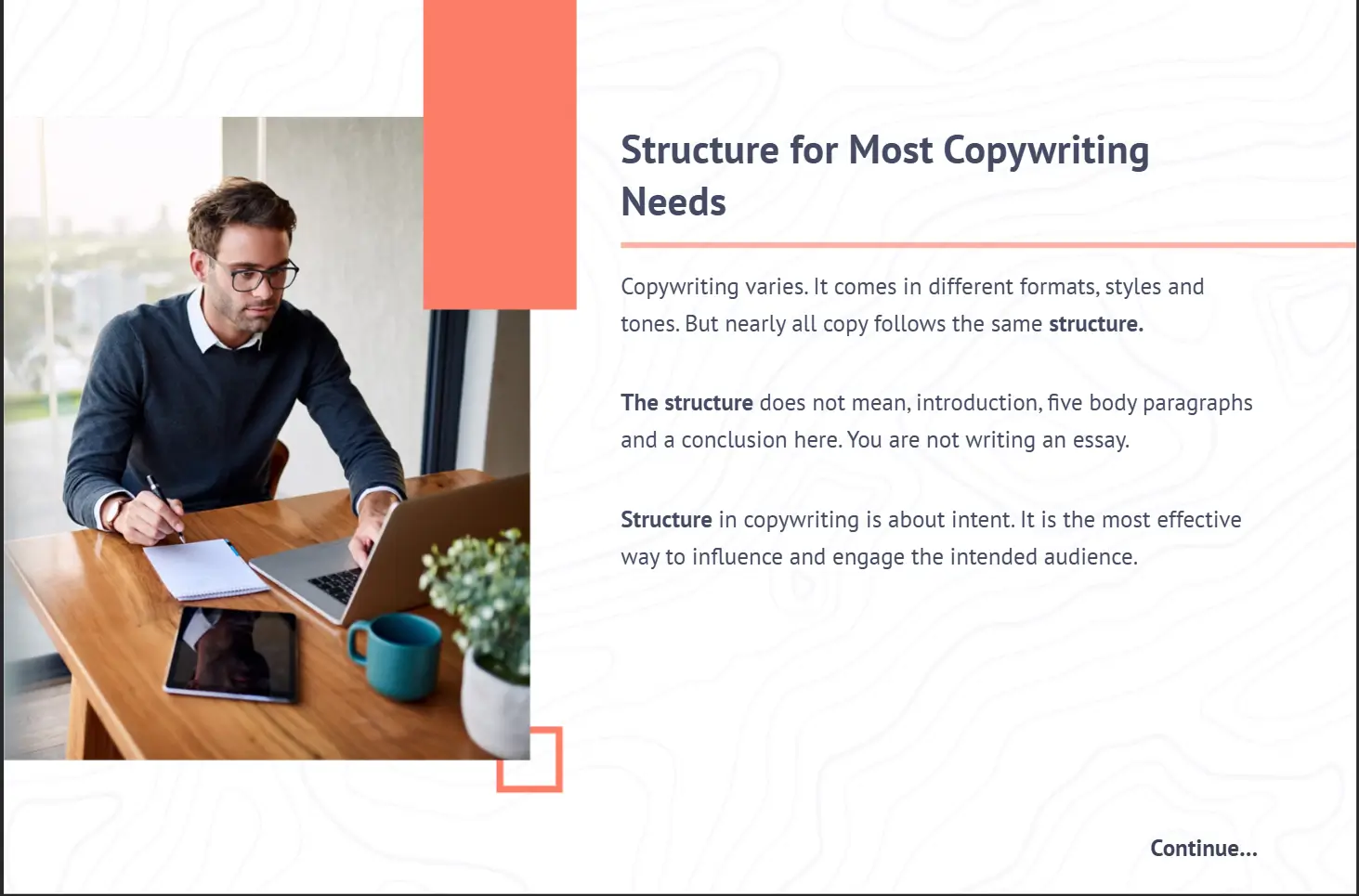 Structure for Most Copywriting Needs

Copywriting varies. It comes in different formats, styles and tones. But nearly all copy follows the same structure.

The structure does not mean, introduction, five body paragraphs and a conclusion here. You are not writing an essay.

Structure in copywriting is about intent. It is the most effective way to influence and engage the intended audience.

Continue...